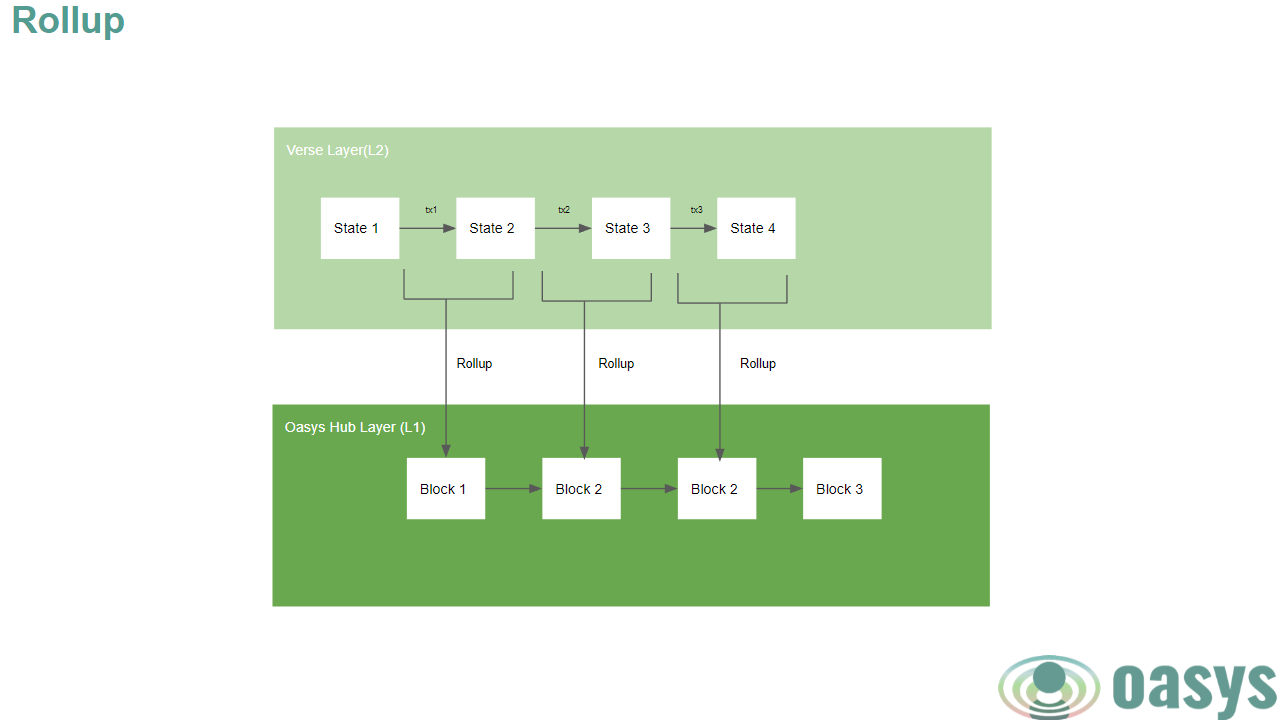 Rollup

Verse Layer(L2)

State 1
tx1
State 2
tx2
State 3
tx3
State 4

Rollup
Rollup
Rollup

Oasys Hub Layer (L1)

Block 1
Block 2
Block 2
Block 3

oasys